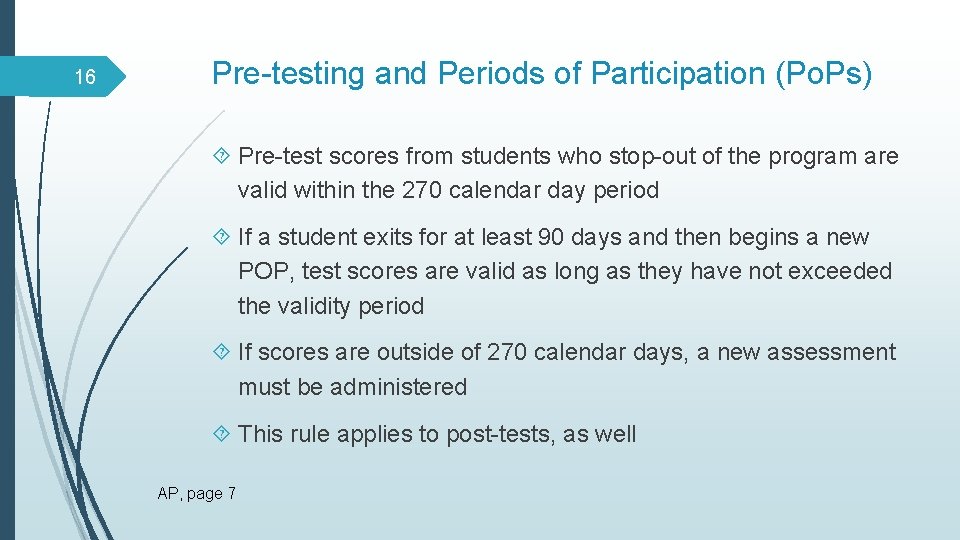 16

Pre-testing and Periods of Participation (PoPs)

Pre-test scores from students who stop-out of the program are valid within the 270 calendar day period

If a student exits for at least 90 days and then begins a new POP, test scores are valid as long as they have not exceeded the validity period

If scores are outside of 270 calendar days, a new assessment must be administered

This rule applies to post-tests, as well

AP, page 7